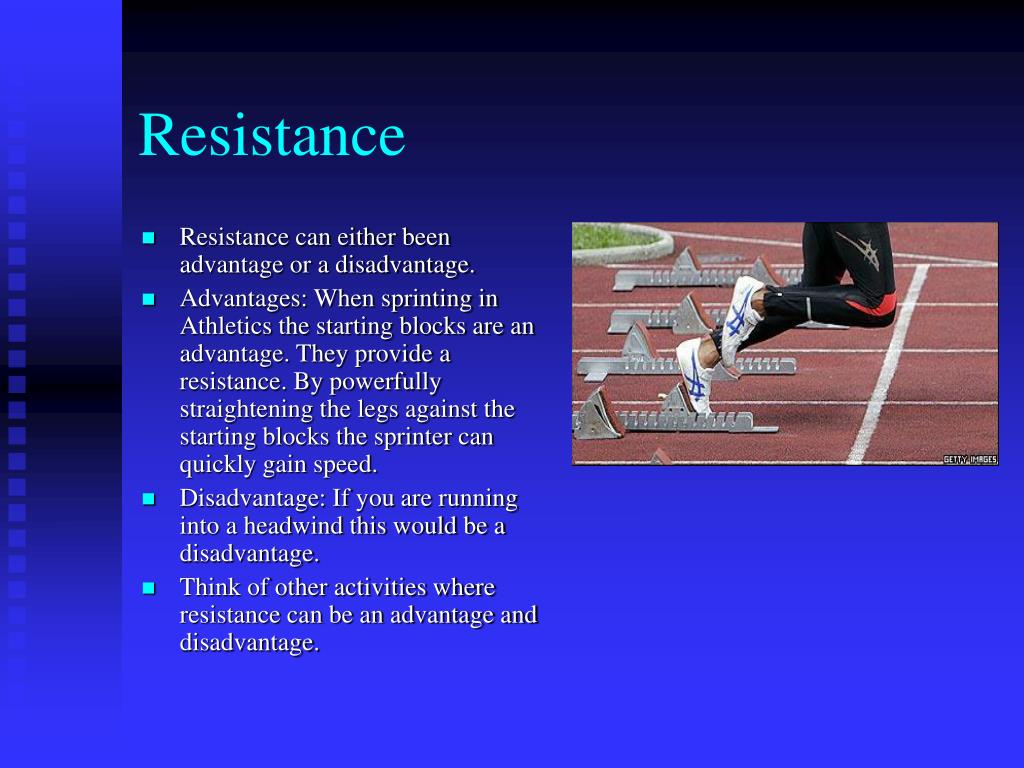 Resistance

- Resistance can either been advantage or a disadvantage.
- Advantages: When sprinting in Athletics the starting blocks are an advantage. They provide a resistance. By powerfully straightening the legs against the starting blocks the sprinter can quickly gain speed.
- Disadvantage: If you are running into a headwind this would be a disadvantage.
- Think of other activities where resistance can be an advantage and disadvantage.

GETTY IMAGES